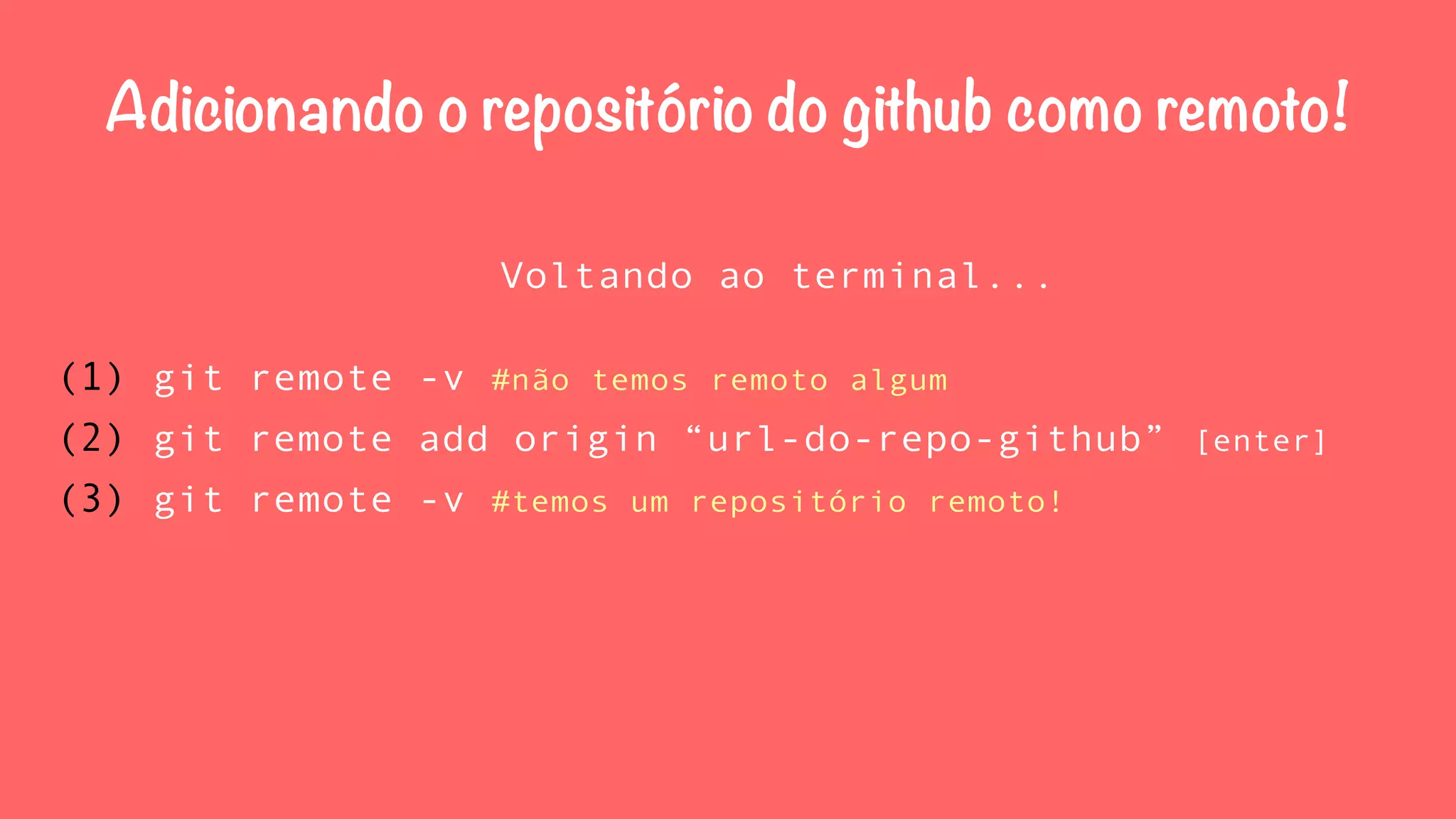 Adicionando o repositório do github como remoto!

Voltando ao terminal...

(1) git remote -v #não temos remoto algum

(2) git remote add origin “url-do-repo-github” [enter]

(3) git remote -v #temos um repositório remoto!